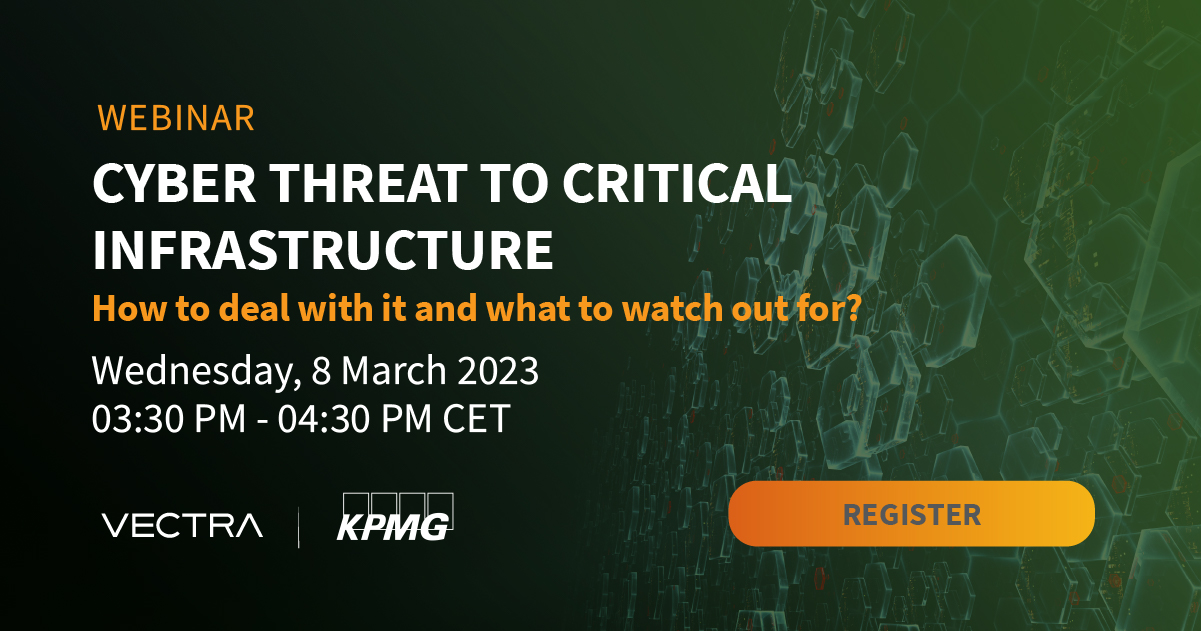 WEBINAR

CYBER THREAT TO CRITICAL INFRASTRUCTURE

How to deal with it and what to watch out for?

Wednesday, 8 March 2023
03:30 PM - 04:30 PM CET

VECTRA

KPMG

REGISTER